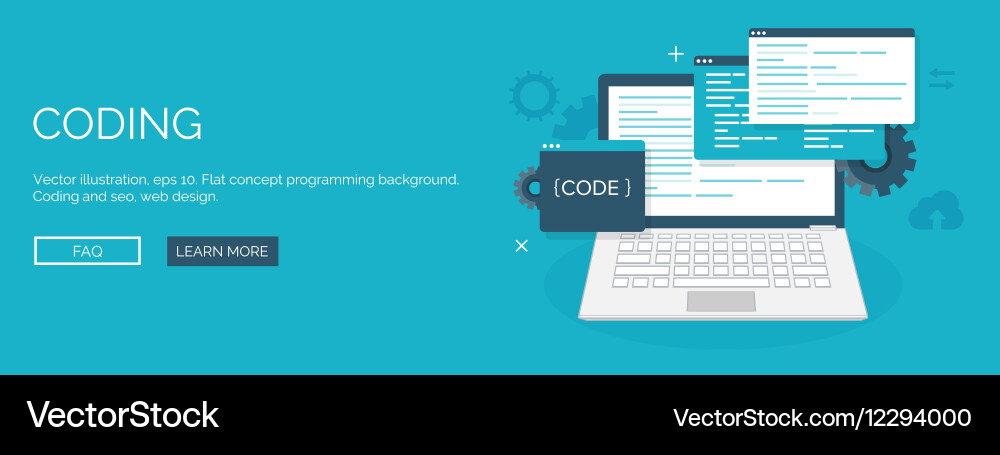 CODING

Vector illustration, eps 10. Flat concept programming background. Coding and seo, web design.

FAQ

LEARN MORE

{CODE}

VectorStock

VectorStock.com/12294000